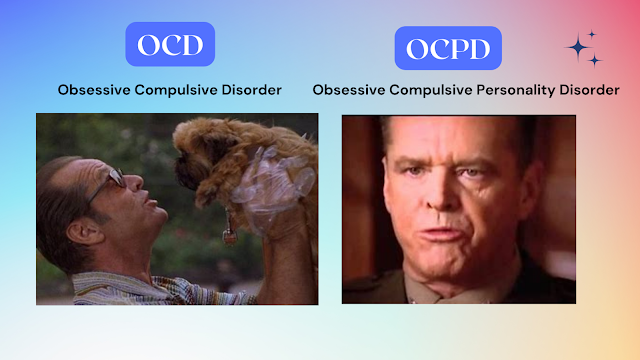 OCD

Obsessive Compulsive Disorder

OCPD

Obsessive Compulsive Personality Disorder